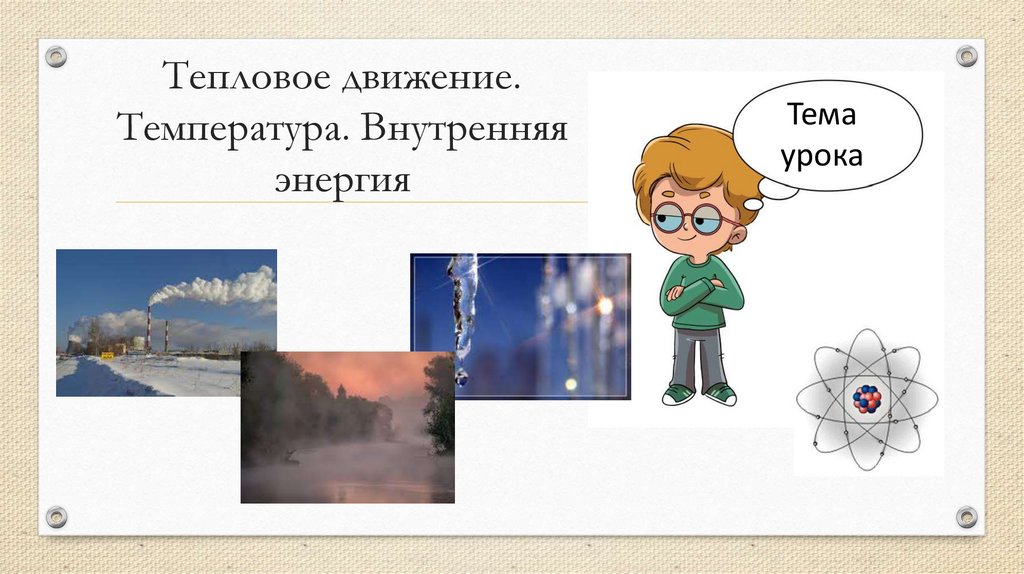 Тепловое движение. Температура. Внутренняя энергия

Тема урока